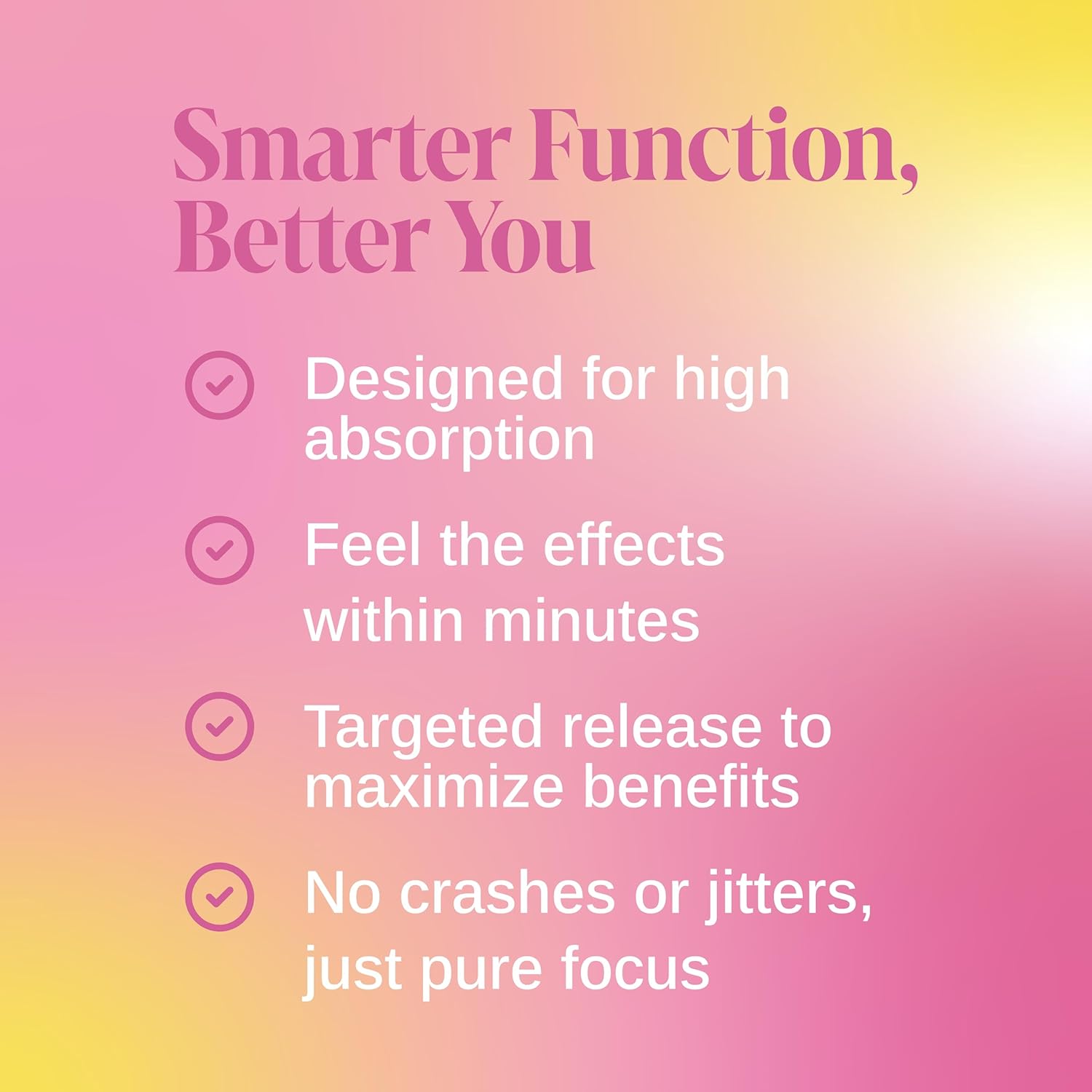 Smarter Function, Better You

Designed for high absorption

Feel the effects within minutes

Targeted release to maximize benefits

No crashes or jitters, just pure focus